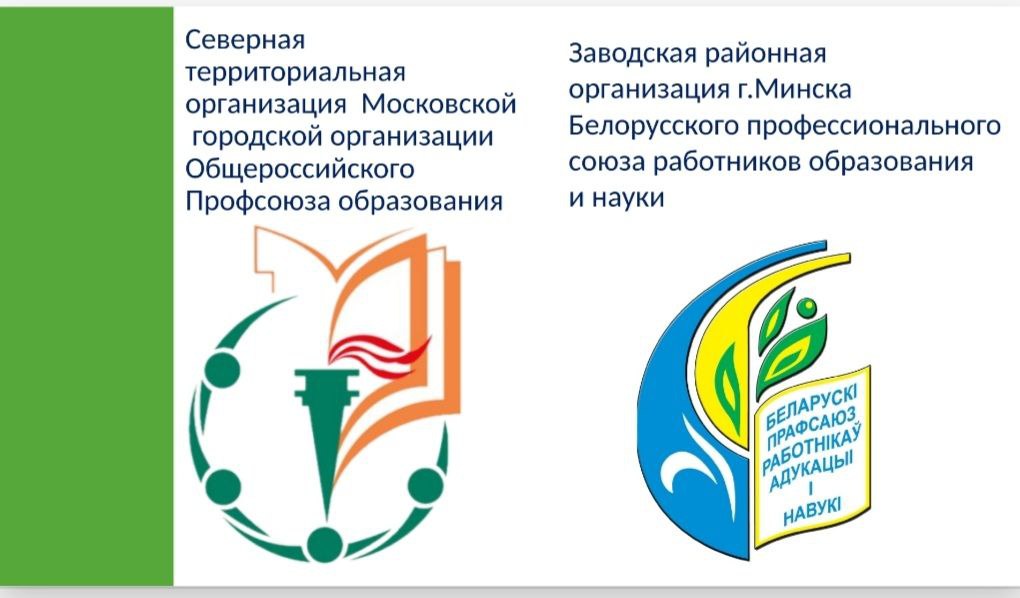 Северная территориальная организация Московской городской организации Общероссийского Профсоюза образования

Заводская районная организация г.Минска Белорусского профессионального союза работников образования и науки

БЕЛАРУСКІ ПРАФСАЮЗ РАБОТНІКАЎ АДУКАЦЫІ І НАВУКІ